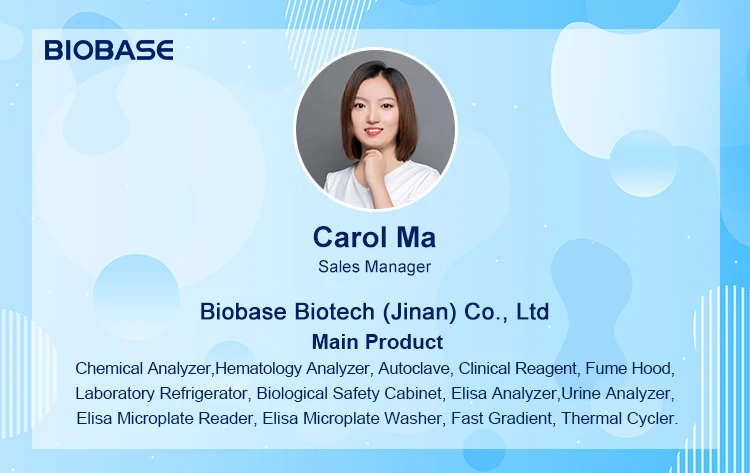 BIOBASE

Carol Ma

Sales Manager

Biobase Biotech (Jinan) Co., Ltd

Main Product

Chemical Analyzer,Hematology Analyzer, Autoclave, Clinical Reagent, Fume Hood, Laboratory Refrigerator, Biological Safety Cabinet, Elisa Analyzer,Urine Analyzer, Elisa Microplate Reader, Elisa Microplate Washer, Fast Gradient, Thermal Cycler.